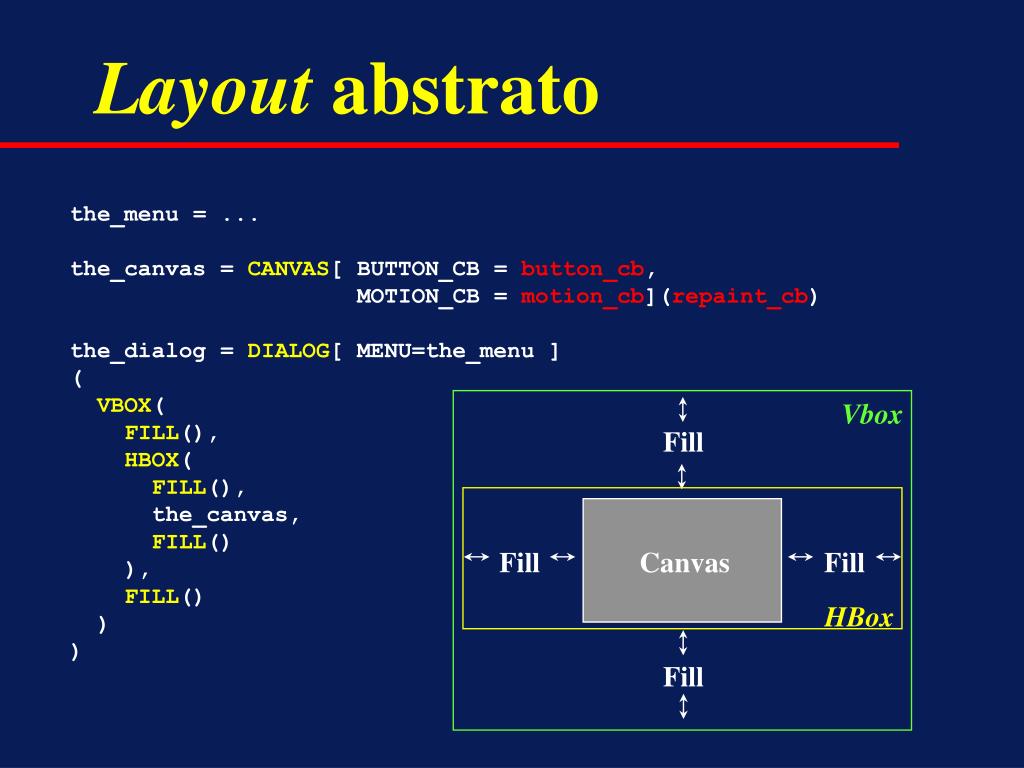 Layout abstrato

the_menu = ...

the_canvas = CANVAS[ BUTTON_CB = button_cb,
MOTION_CB = motion_cb](repaint_cb)

the_dialog = DIALOG[ MENU=the_menu ]
(
VBOX(
FILL(),
HBOX(
FILL(),
the_canvas,
FILL()
),
FILL()
)
)

Vbox
Fill
Fill
Canvas
Fill
HBox
Fill